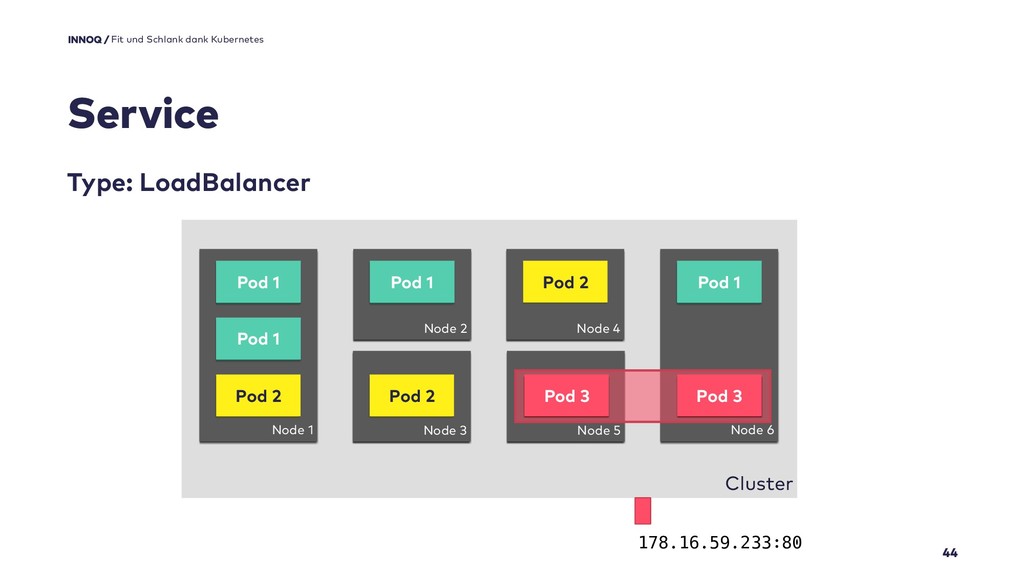 INNOQ / Fit und Schlank dank Kubernetes

Service

Type: LoadBalancer

Pod 1
Pod 1
Pod 2
Node 1

Pod 1
Node 2

Pod 2
Node 3

Pod 2
Node 4

Pod 3
Node 5

Pod 1
Pod 3
Node 6

Cluster

178.16.59.233:80

44